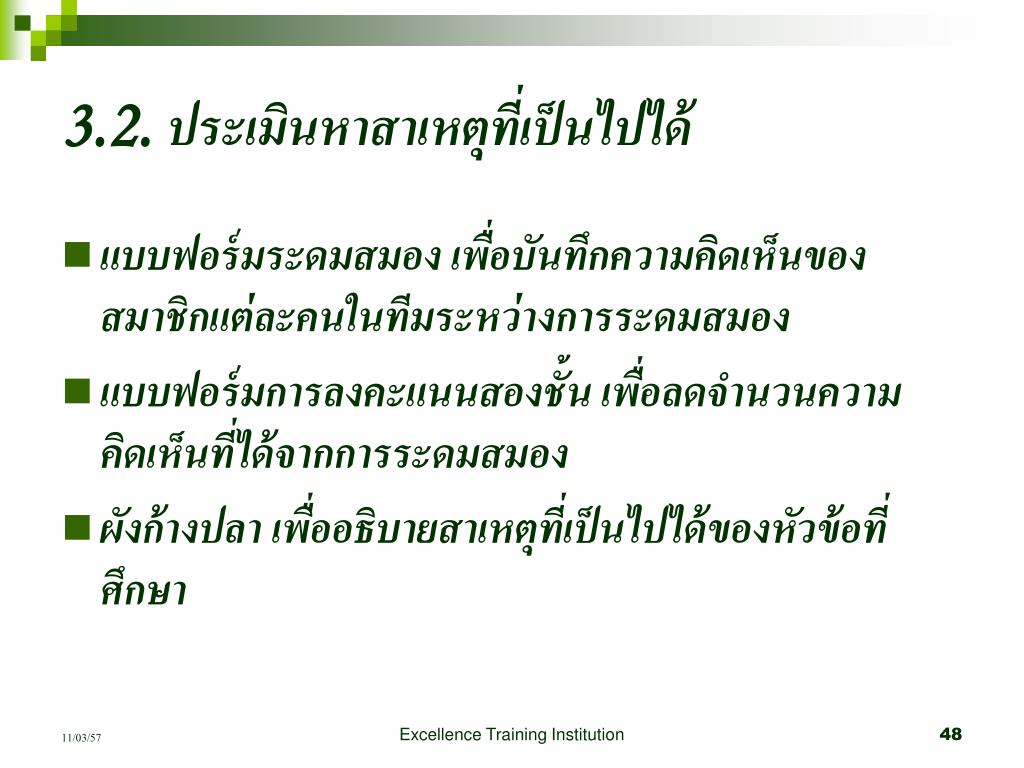 3.2. ประเมินหาสาเหตุที่เป็นไปได้

■ แบบฟอร์มระดมสมอง เพื่อบันทึกความคิดเห็นของสมาชิกแต่ละคนในทีมระหว่างการระดมสมอง

■ แบบฟอร์มการลงคะแนนสองชั้น เพื่อลดจำนวนความคิดเห็นที่ได้จากการระดมสมอง

■ ผังก้างปลา เพื่ออธิบายสาเหตุที่เป็นไปได้ของหัวข้อที่ศึกษา

11/03/57
Excellence Training Institution
48